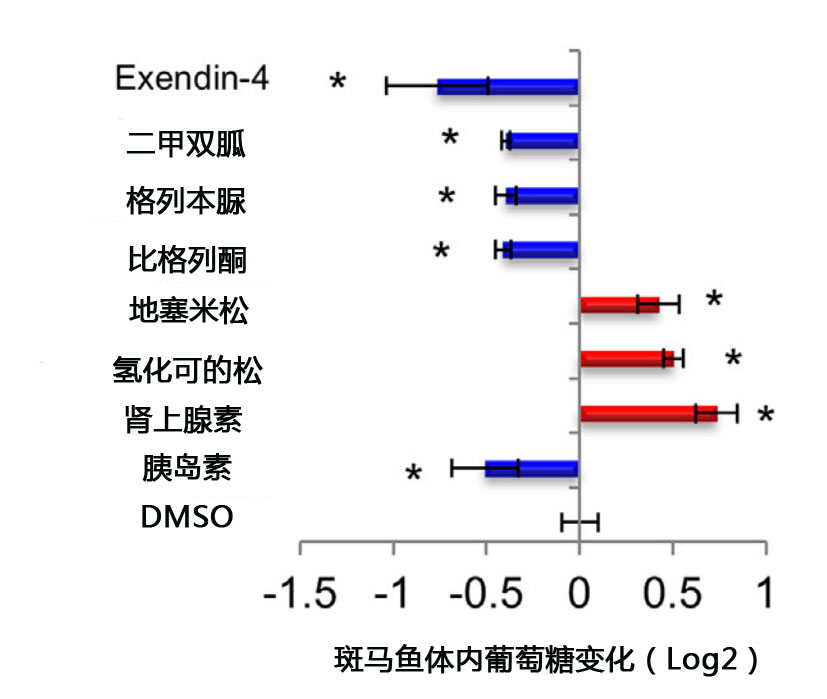 Exendin-4 *
二甲双胍 *
格列本脲 *
比格列酮 *
地塞米松 *
氢化可的松 *
肾上腺素 *
胰岛素 *
DMSO

-1.5 -1 -0.5 0 0.5 1

斑马鱼体内葡萄糖变化（Log2）